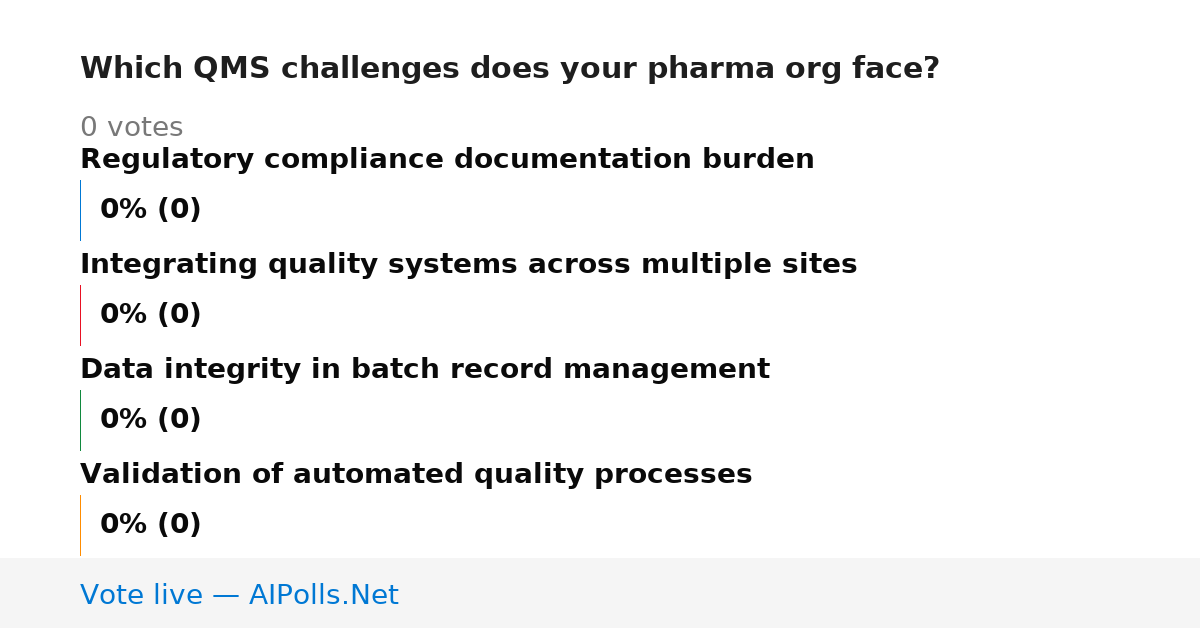 Which QMS challenges does your pharma org face?

0 votes

Regulatory compliance documentation burden

0% (0)

Integrating quality systems across multiple sites

0% (0)

Data integrity in batch record management

0% (0)

Validation of automated quality processes

0% (0)

Vote live — AIPolls.Net